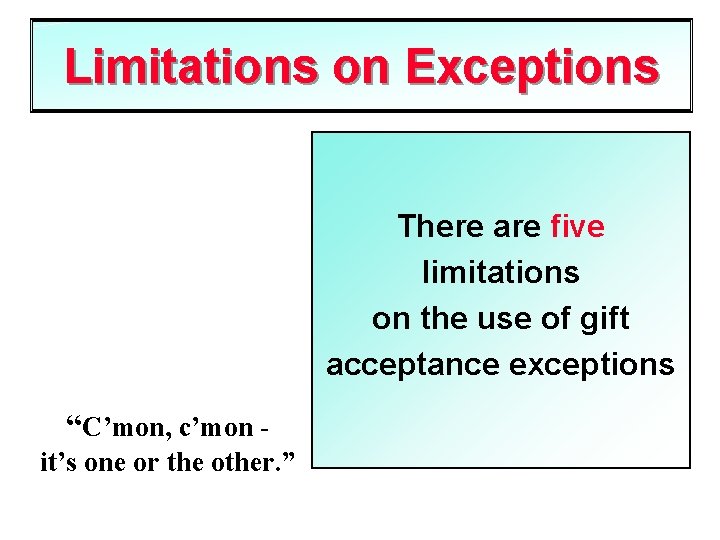 Limitations on Exceptions

There are five limitations on the use of gift acceptance exceptions

“C’mon, c’mon - it’s one or the other.”